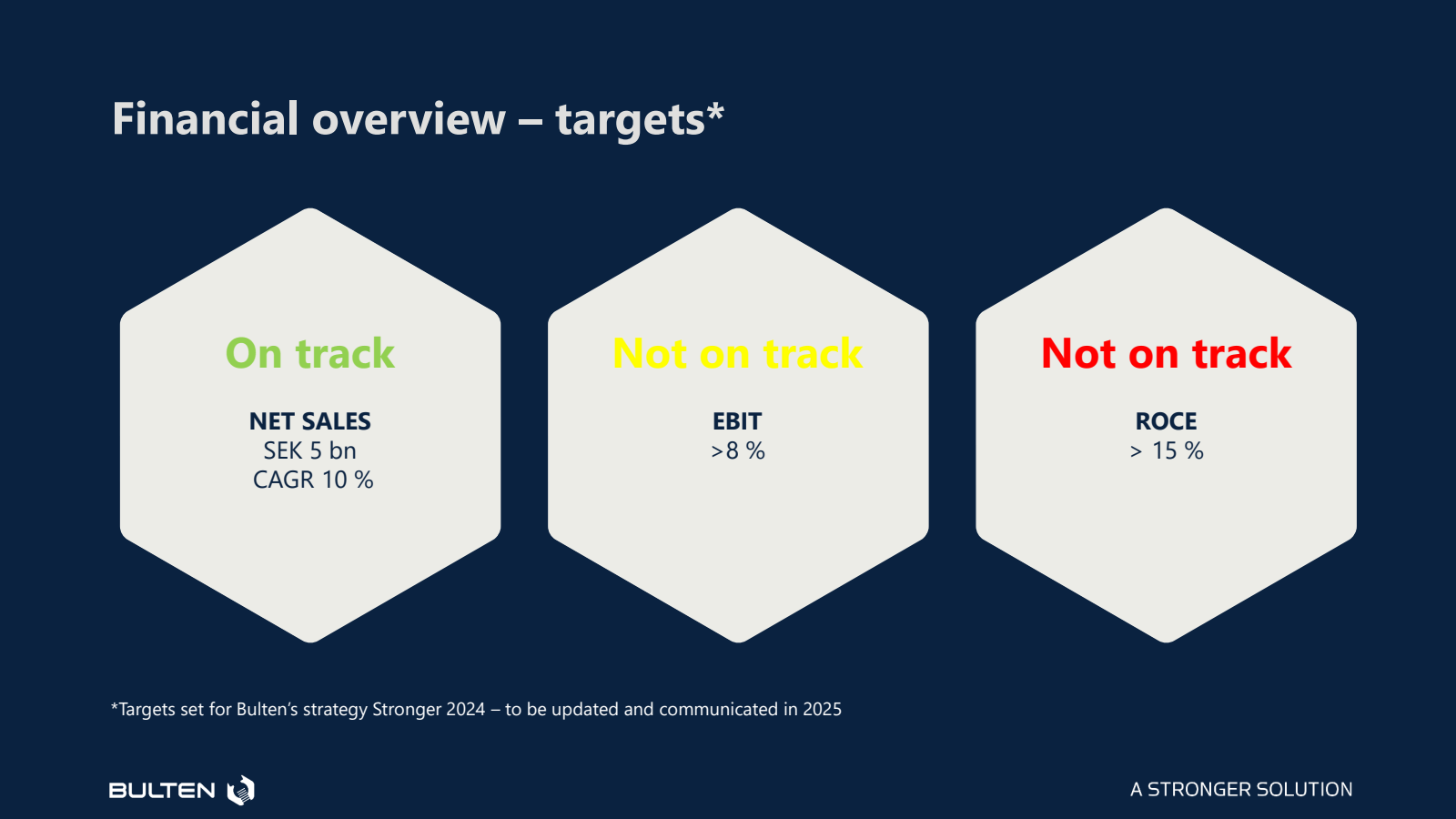 Financial overview – targets*

On track

NET SALES
SEK 5 bn
CAGR 10 %

Not on track

EBIT
>8 %

Not on track

ROCE
> 15 %

*Targets set for Bulten's strategy Stronger 2024 – to be updated and communicated in 2025

BULTEN

A STRONGER SOLUTION